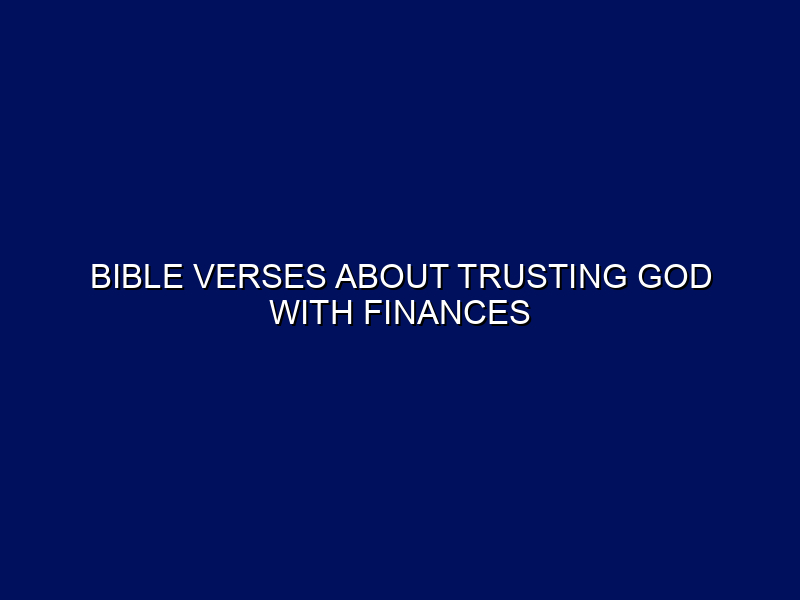 BIBLE VERSES ABOUT TRUSTING GOD WITH FINANCES